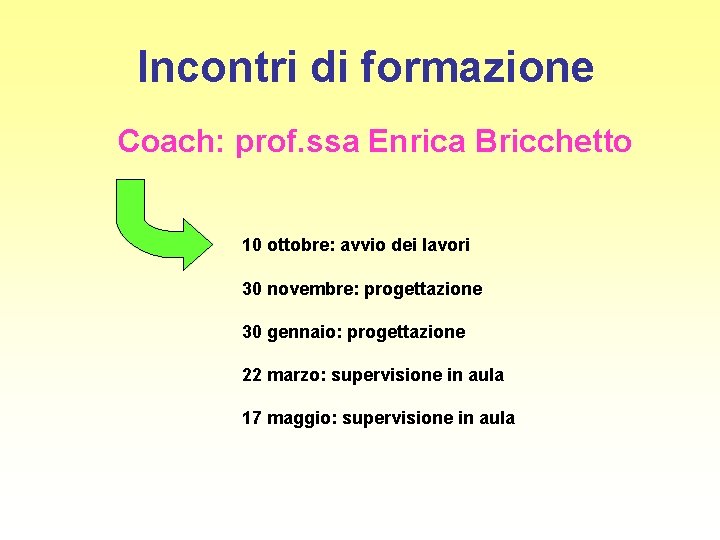 Incontri di formazione

Coach: prof.ssa Enrica Bricchetto

10 ottobre: avvio dei lavori

30 novembre: progettazione

30 gennaio: progettazione

22 marzo: supervisione in aula

17 maggio: supervisione in aula